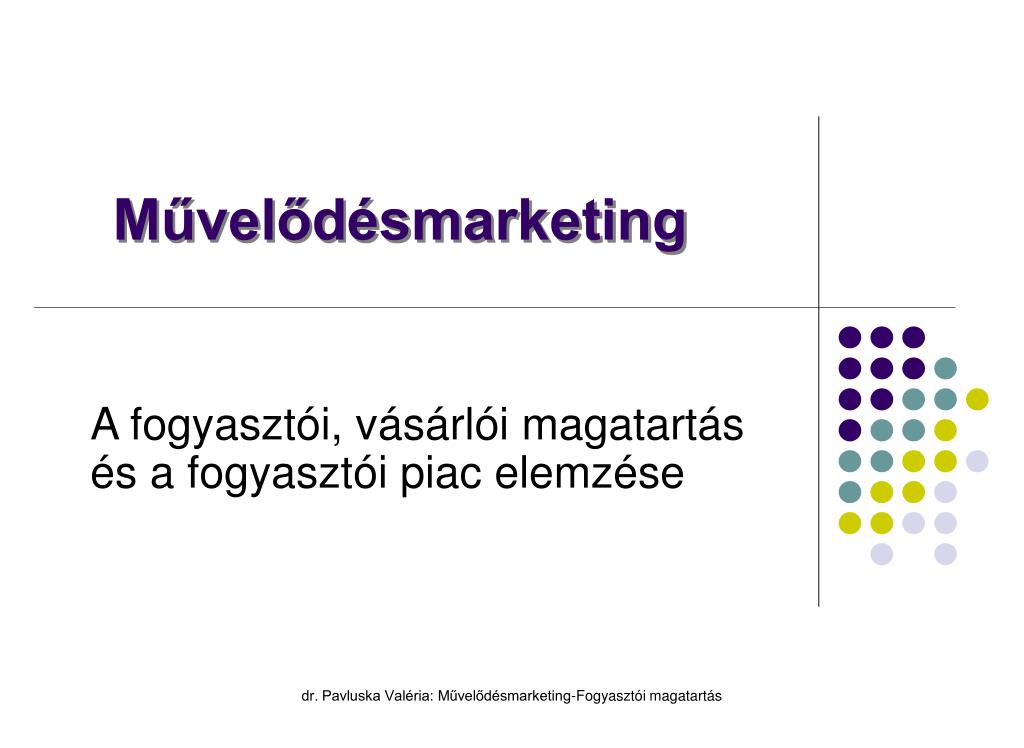 Művelődésmarketing

A fogyasztói, vásárlói magatartás és a fogyasztói piac elemzése

dr. Pavluska Valéria: Művelődésmarketing-Fogyasztói magatartás